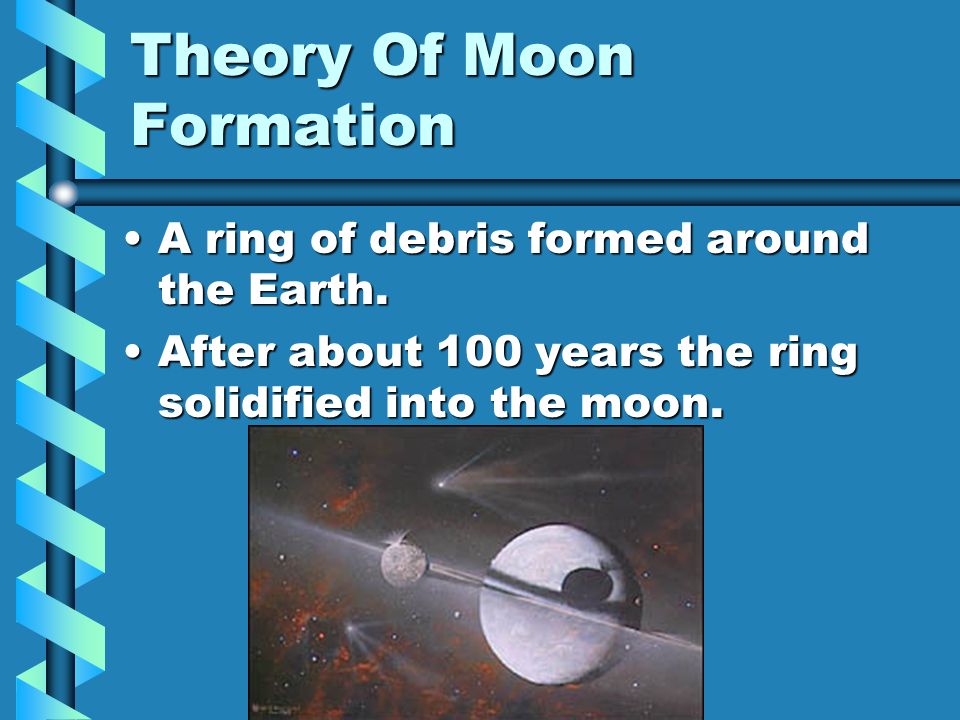 Theory Of Moon Formation

• A ring of debris formed around the Earth.

• After about 100 years the ring solidified into the moon.